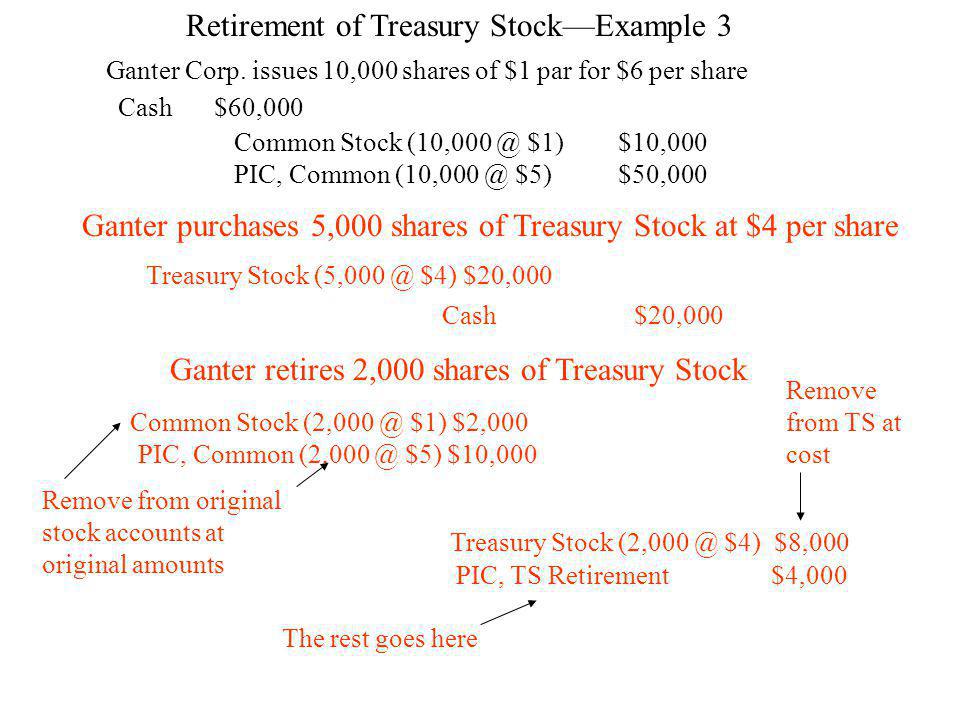 Retirement of Treasury Stock—Example 3

Ganter Corp. issues 10,000 shares of \$1 par for \$6 per share

Cash \$60,000

Common Stock (10,000 @ \$1) \$10,000
PIC, Common (10,000 @ \$5) \$50,000

Ganter purchases 5,000 shares of Treasury Stock at \$4 per share

Treasury Stock (5,000 @ \$4) \$20,000

Cash \$20,000

Ganter retires 2,000 shares of Treasury Stock

Common Stock (2,000 @ \$1) \$2,000
PIC, Common (2,000 @ \$5) \$10,000

Remove from TS at cost

Remove from original stock accounts at original amounts

Treasury Stock (2,000 @ \$4) \$8,000
PIC, TS Retirement \$4,000

The rest goes here